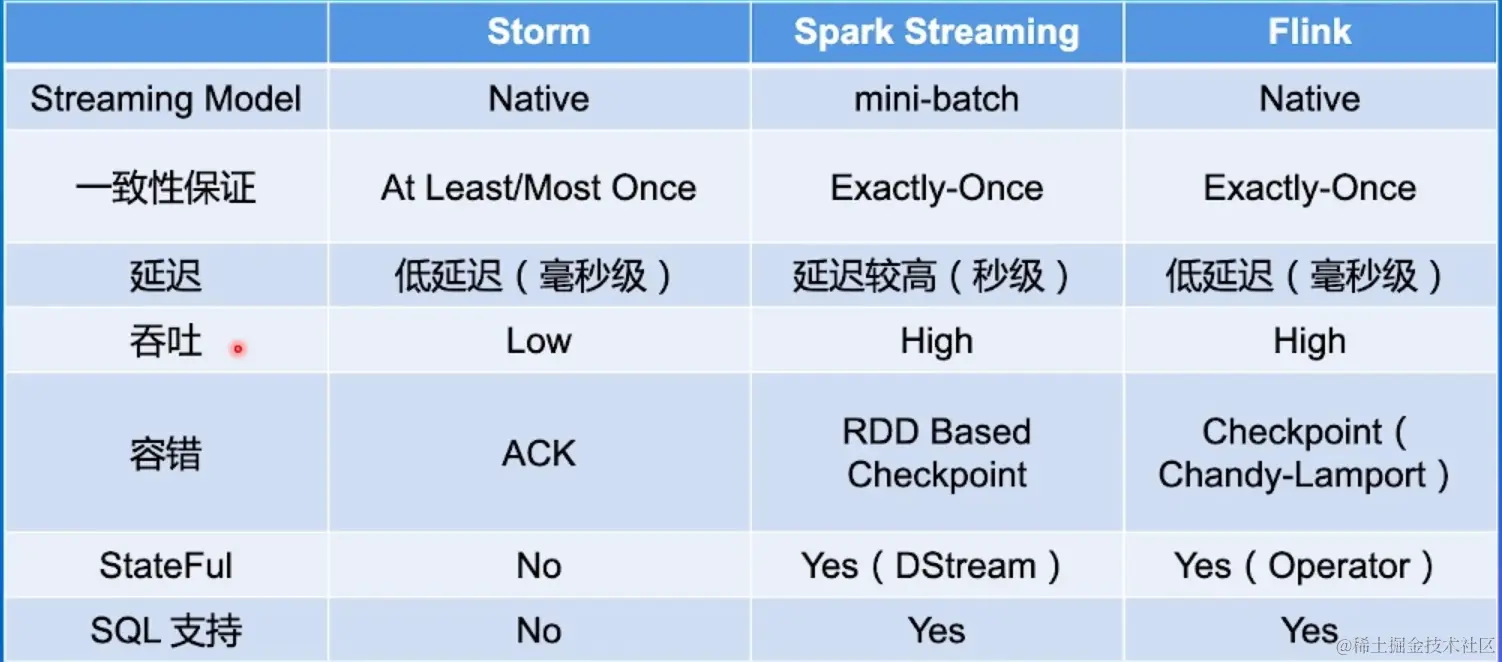 | | Storm | Spark Streaming | Flink |
|---|---|---|---|
| Streaming Model | Native | mini-batch | Native |
| 一致性保证 | At Least/Most Once | Exactly-Once | Exactly-Once |
| 延迟 | 低延迟（毫秒级） | 延迟较高（秒级） | 低延迟（毫秒级） |
| 吞吐 | Low | High | High |
| 容错 | ACK | RDD Based Checkpoint | Checkpoint（Chandy-Lamport） |
| StateFul | No | Yes（DStream） | Yes（Operator） |
| SQL 支持 | No | Yes | Yes |

@稀土掘金技术社区